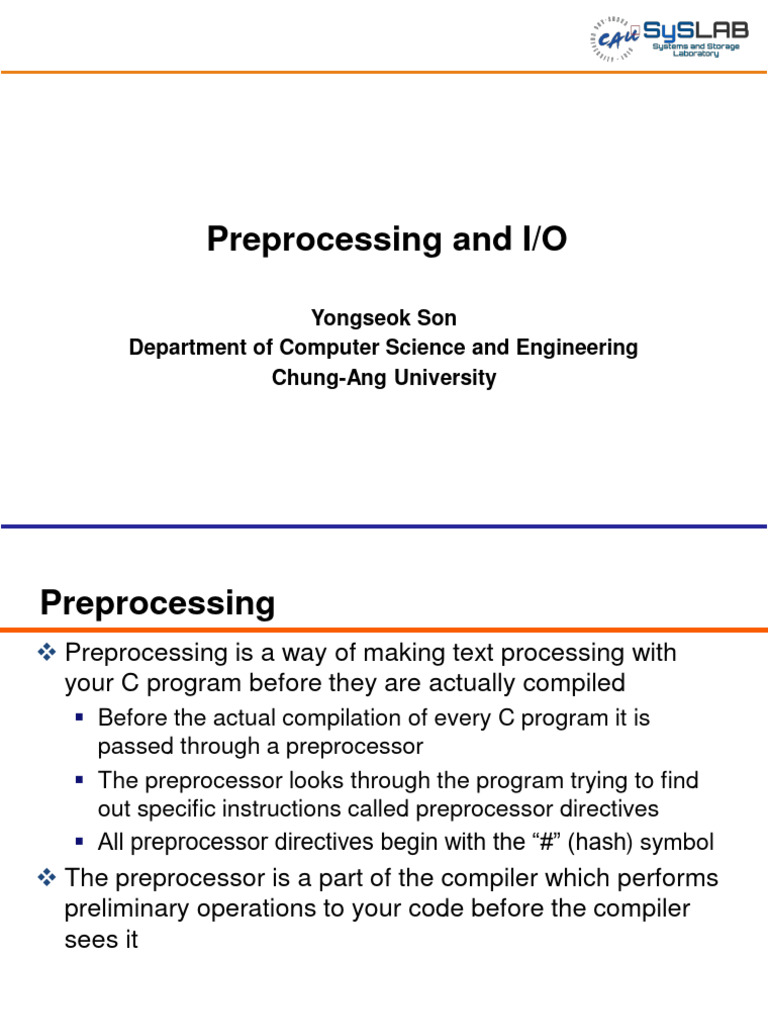 CAU SySLAB Systems and Storage Laboratory

Preprocessing and I/O

Yongseok Son
Department of Computer Science and Engineering
Chung-Ang University

Preprocessing

❖ Preprocessing is a way of making text processing with your C program before they are actually compiled
▪ Before the actual compilation of every C program it is passed through a preprocessor
▪ The preprocessor looks through the program trying to find out specific instructions called preprocessor directives
▪ All preprocessor directives begin with the “#” (hash) symbol
❖ The preprocessor is a part of the compiler which performs preliminary operations to your code before the compiler sees it